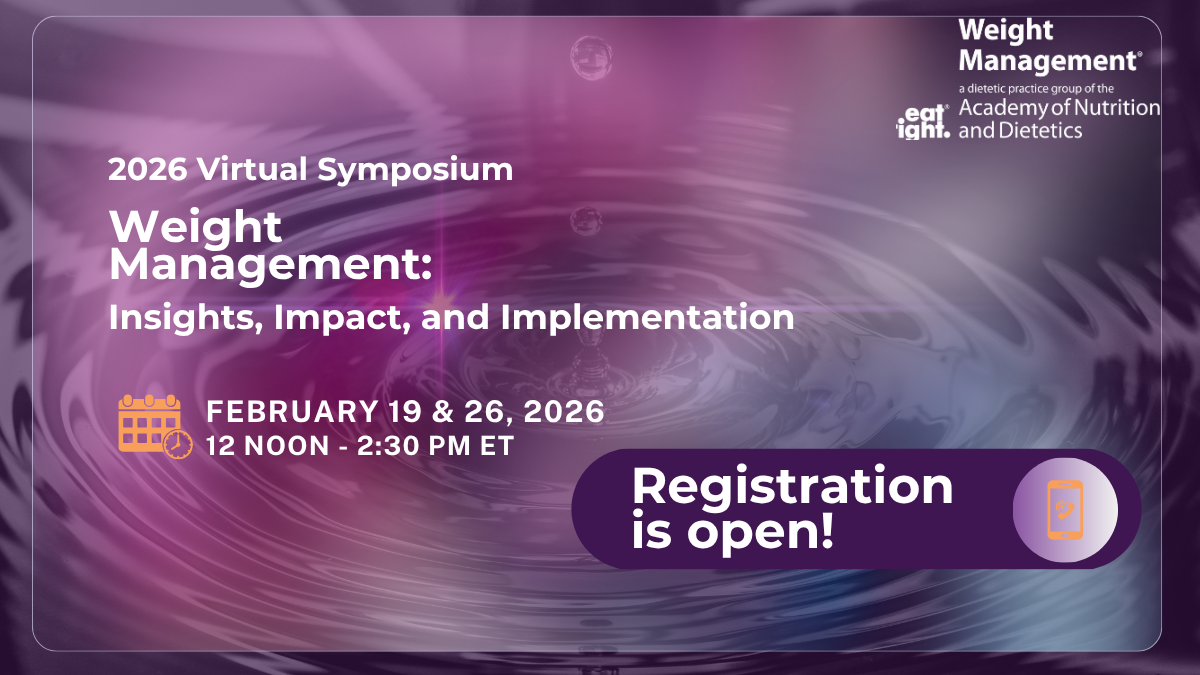 Weight Management®
a dietetic practice group of the
eat right. Academy of Nutrition and Dietetics

2026 Virtual Symposium

Weight Management:
Insights, Impact, and Implementation

FEBRUARY 19 & 26, 2026
12 NOON - 2:30 PM ET

Registration is open!